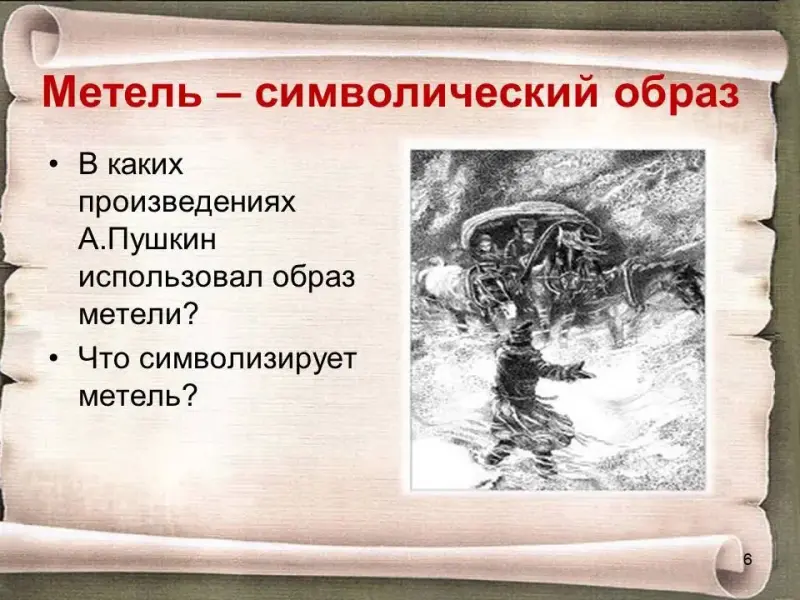 Метель – символический образ

• В каких произведениях А.Пушкин использовал образ метели?
• Что символизирует метель?

6